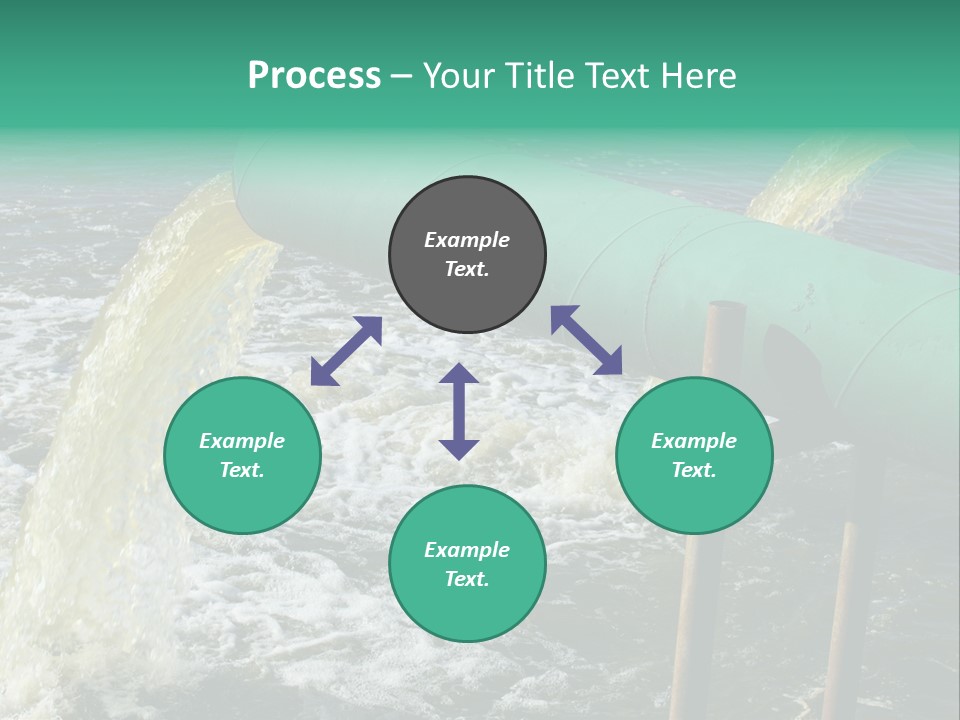 Process – Your Title Text Here

Example Text.

Example Text.

Example Text.

Example Text.